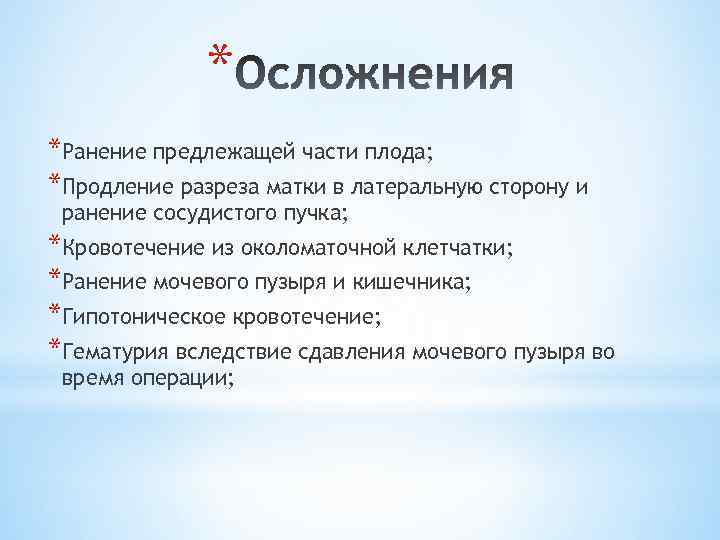 *Осложнения

*Ранение предлежащей части плода;

*Продление разреза матки в латеральную сторону и ранение сосудистого пучка;

*Кровотечение из околоматочной клетчатки;

*Ранение мочевого пузыря и кишечника;

*Гипотоническое кровотечение;

*Гематурия вследствие сдавления мочевого пузыря во время операции;